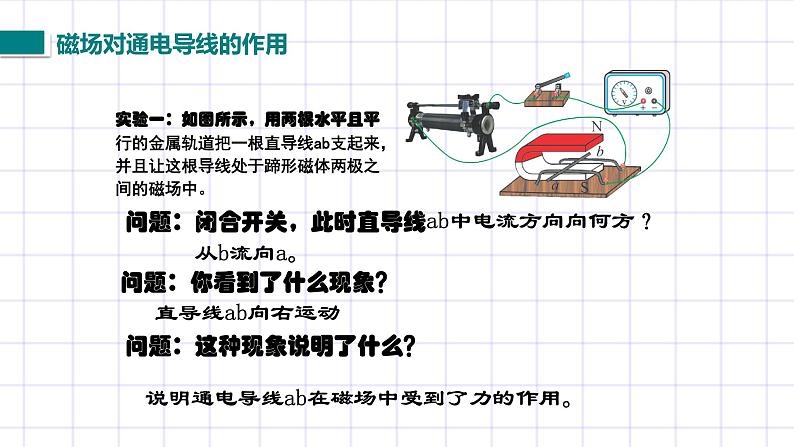 磁场对通电导线的作用

实验一：如图所示，用两根水平且平行的金属轨道把一根直导线ab支起来，并且让这根导线处于蹄形磁体两极之间的磁场中。

N
b
a
S

问题：闭合开关，此时直导线ab中电流方向向何方？

从b流向a。

问题：你看到了什么现象？

直导线ab向右运动

问题：这种现象说明了什么？

说明通电导线ab在磁场中受到了力的作用。